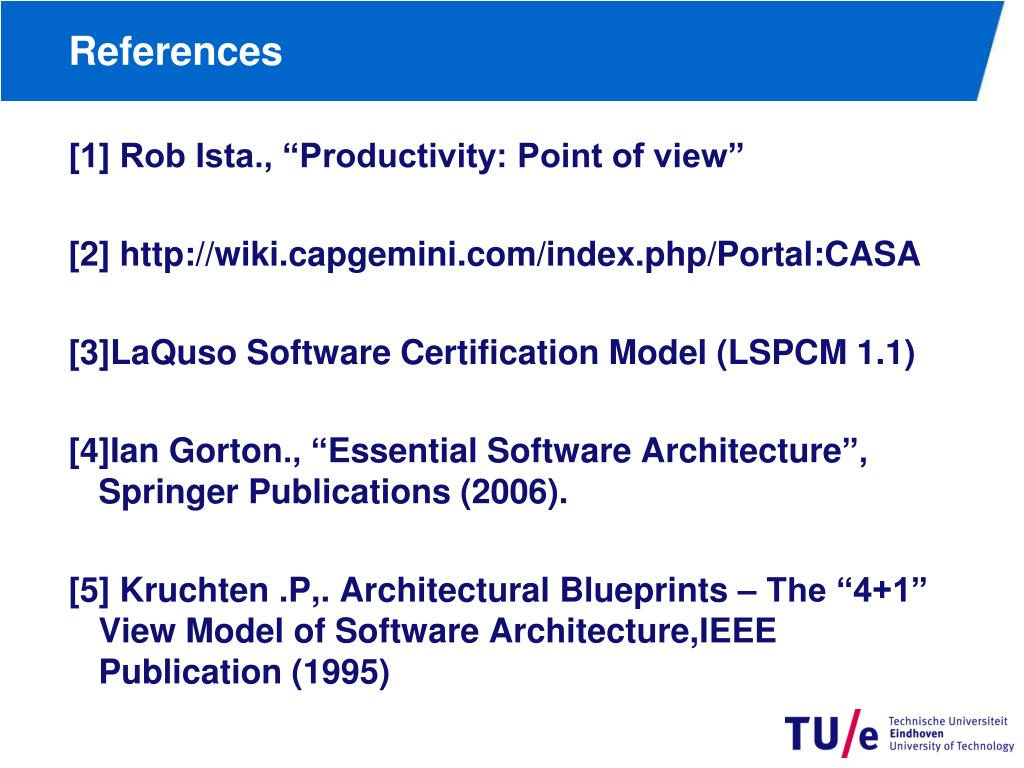 References

[1] Rob Ista., “Productivity: Point of view”

[2] http://wiki.capgemini.com/index.php/Portal:CASA

[3]LaQuso Software Certification Model (LSPCM 1.1)

[4]Ian Gorton., “Essential Software Architecture”, Springer Publications (2006).

[5] Kruchten .P,. Architectural Blueprints – The “4+1” View Model of Software Architecture,IEEE Publication (1995)

TU/e Technische Universiteit Eindhoven University of Technology